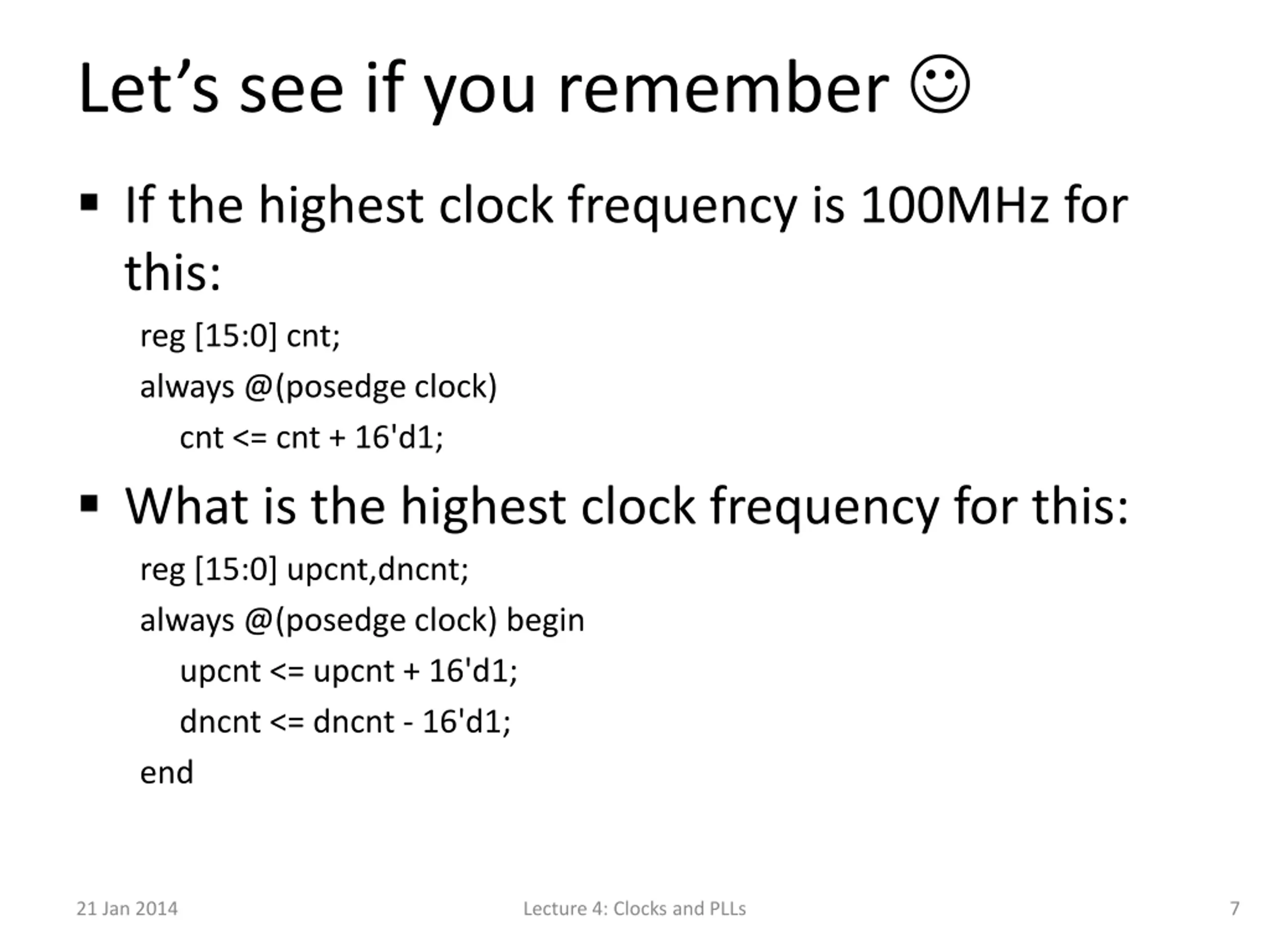 Let’s see if you remember ☺

▪ If the highest clock frequency is 100MHz for this:

reg [15:0] cnt;
always @(posedge clock)
cnt <= cnt + 16'd1;

▪ What is the highest clock frequency for this:

reg [15:0] upcnt,dncnt;
always @(posedge clock) begin
upcnt <= upcnt + 16'd1;
dncnt <= dncnt - 16'd1;
end

21 Jan 2014

Lecture 4: Clocks and PLLs

7